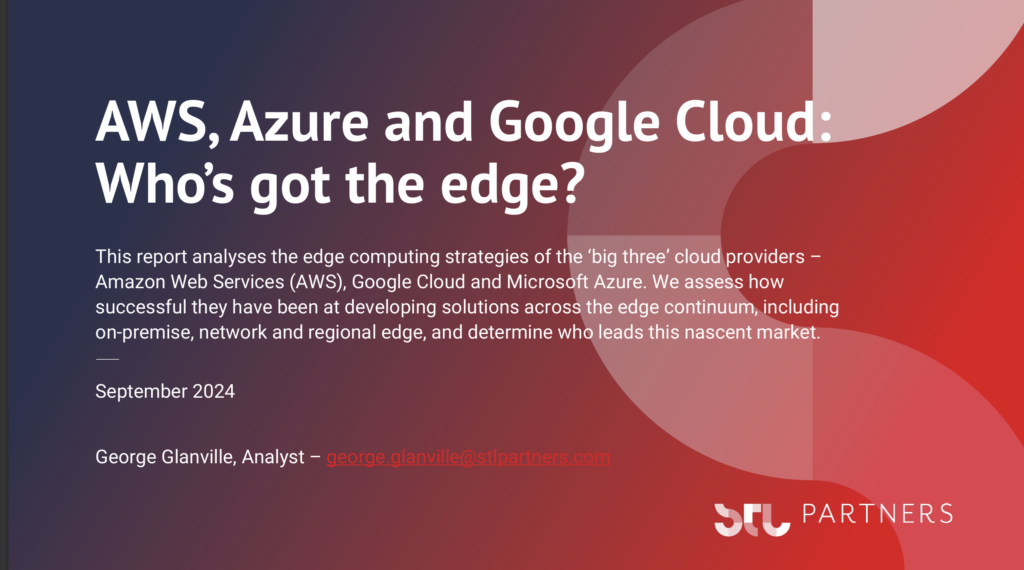 AWS, Azure and Google Cloud: Who's got the edge?

This report analyses the edge computing strategies of the 'big three' cloud providers – Amazon Web Services (AWS), Google Cloud and Microsoft Azure. We assess how successful they have been at developing solutions across the edge continuum, including on-premise, network and regional edge, and determine who leads this nascent market.

September 2024

George Glanville, Analyst – george.glanville@stlpartners.com

STL PARTNERS